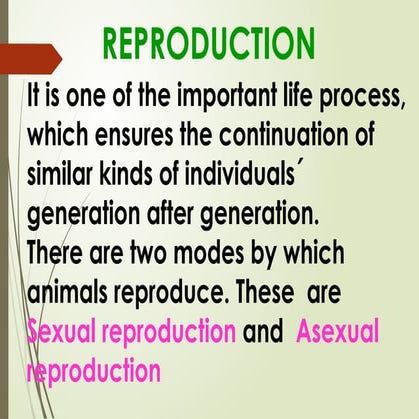 REPRODUCTION

It is one of the important life process, which ensures the continuation of similar kinds of individuals´ generation after generation.

There are two modes by which animals reproduce. These are Sexual reproduction and Asexual reproduction